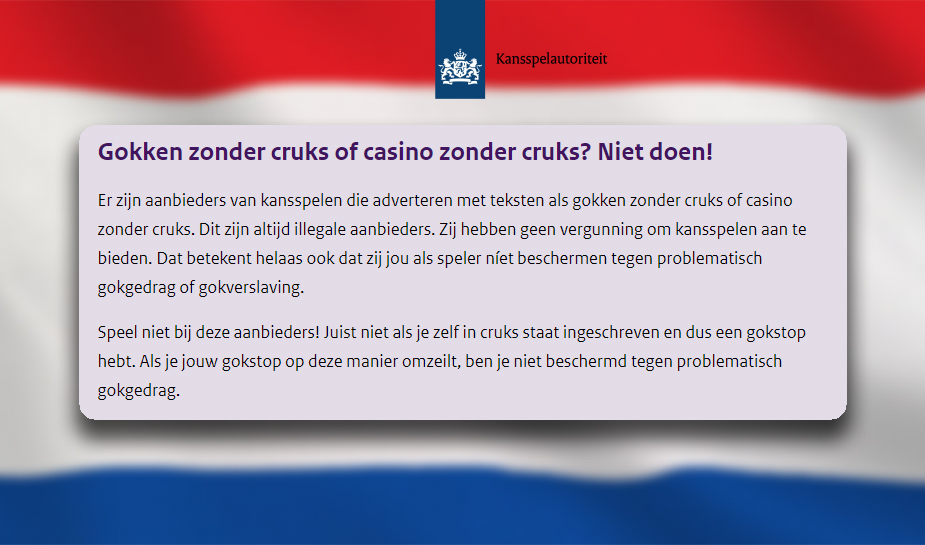 Kansspelautoriteit

Gokken zonder cruks of casino zonder cruks? Niet doen!

Er zijn aanbieders van kansspelen die adverteren met teksten als gokken zonder cruks of casino zonder cruks. Dit zijn altijd illegale aanbieders. Zij hebben geen vergunning om kansspelen aan te bieden. Dat betekent helaas ook dat zij jou als speler níet beschermen tegen problematisch gokgedrag of gokverslaving.

Speel niet bij deze aanbieders! Juist niet als je zelf in cruks staat ingeschreven en dus een gokstop hebt. Als je jouw gokstop op deze manier omzeilt, ben je niet beschermd tegen problematisch gokgedrag.